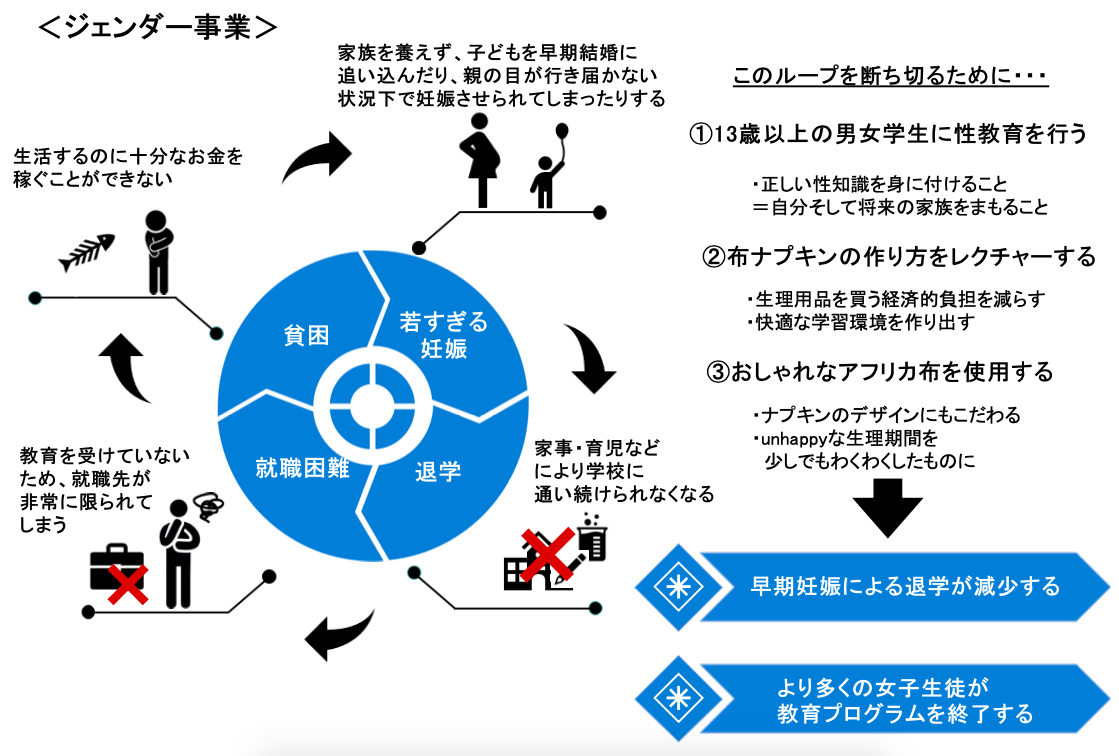 ＜ジェンダー事業＞

家族を養えず、子どもを早期結婚に追い込んだり、親の目が行き届かない状況下で妊娠させられてしまったりする

生活するのに十分なお金を稼ぐことができない

貧困

若すぎる妊娠

就職困難

退学

教育を受けていないため、就職先が非常に限られてしまう

家事・育児などにより学校に通い続けられなくなる

このループを断ち切るために・・・

①13歳以上の男女学生に性教育を行う

・正しい性知識を身に付けること
＝自分そして将来の家族をまもること

②布ナプキンの作り方をレクチャーする

・生理用品を買う経済的負担を減らす
・快適な学習環境を作り出す

③おしゃれなアフリカ布を使用する

・ナプキンのデザインにもこだわる
・unhappyな生理期間を少しでもわくわくしたものに

早期妊娠による退学が減少する

より多くの女子生徒が教育プログラムを終了する